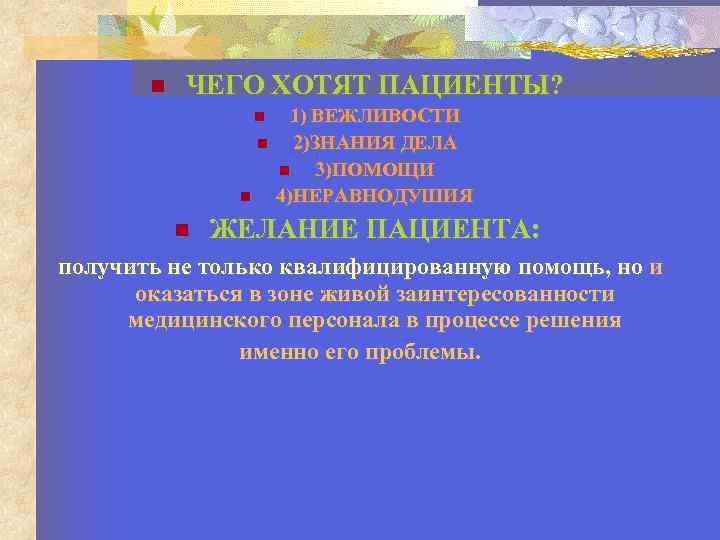 ЧЕГО ХОТЯТ ПАЦИЕНТЫ?

1) ВЕЖЛИВОСТИ

2)ЗНАНИЯ ДЕЛА

3)ПОМОЩИ

4)НЕРАВНОДУШИЯ

ЖЕЛАНИЕ ПАЦИЕНТА:

получить не только квалифицированную помощь, но и оказаться в зоне живой заинтересованности медицинского персонала в процессе решения именно его проблемы.